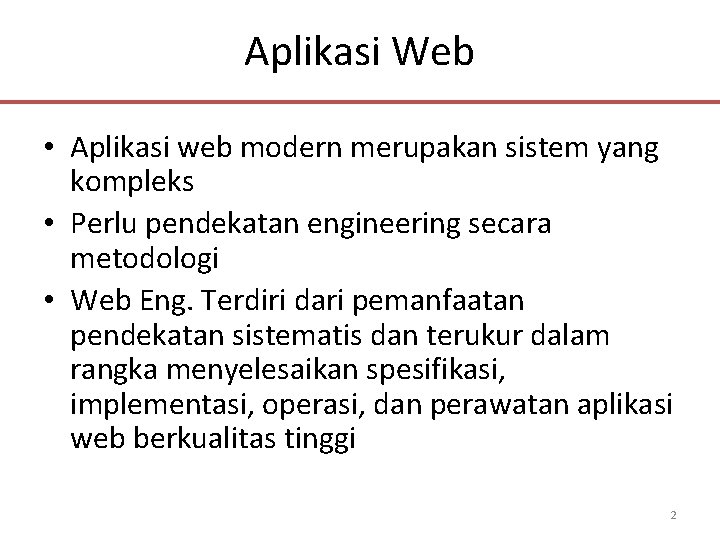 Aplikasi Web

• Aplikasi web modern merupakan sistem yang kompleks
• Perlu pendekatan engineering secara metodologi
• Web Eng. Terdiri dari pemanfaatan pendekatan sistematis dan terukur dalam rangka menyelesaikan spesifikasi, implementasi, operasi, dan perawatan aplikasi web berkualitas tinggi

2